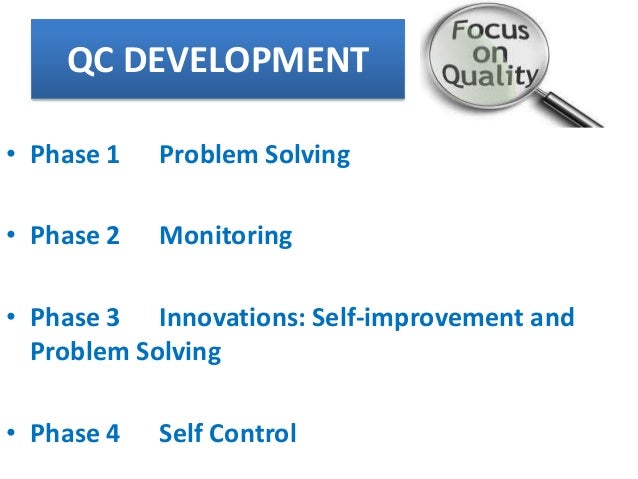 QC DEVELOPMENT

Focus on Quality

• Phase 1 Problem Solving

• Phase 2 Monitoring

• Phase 3 Innovations: Self-improvement and Problem Solving

• Phase 4 Self Control